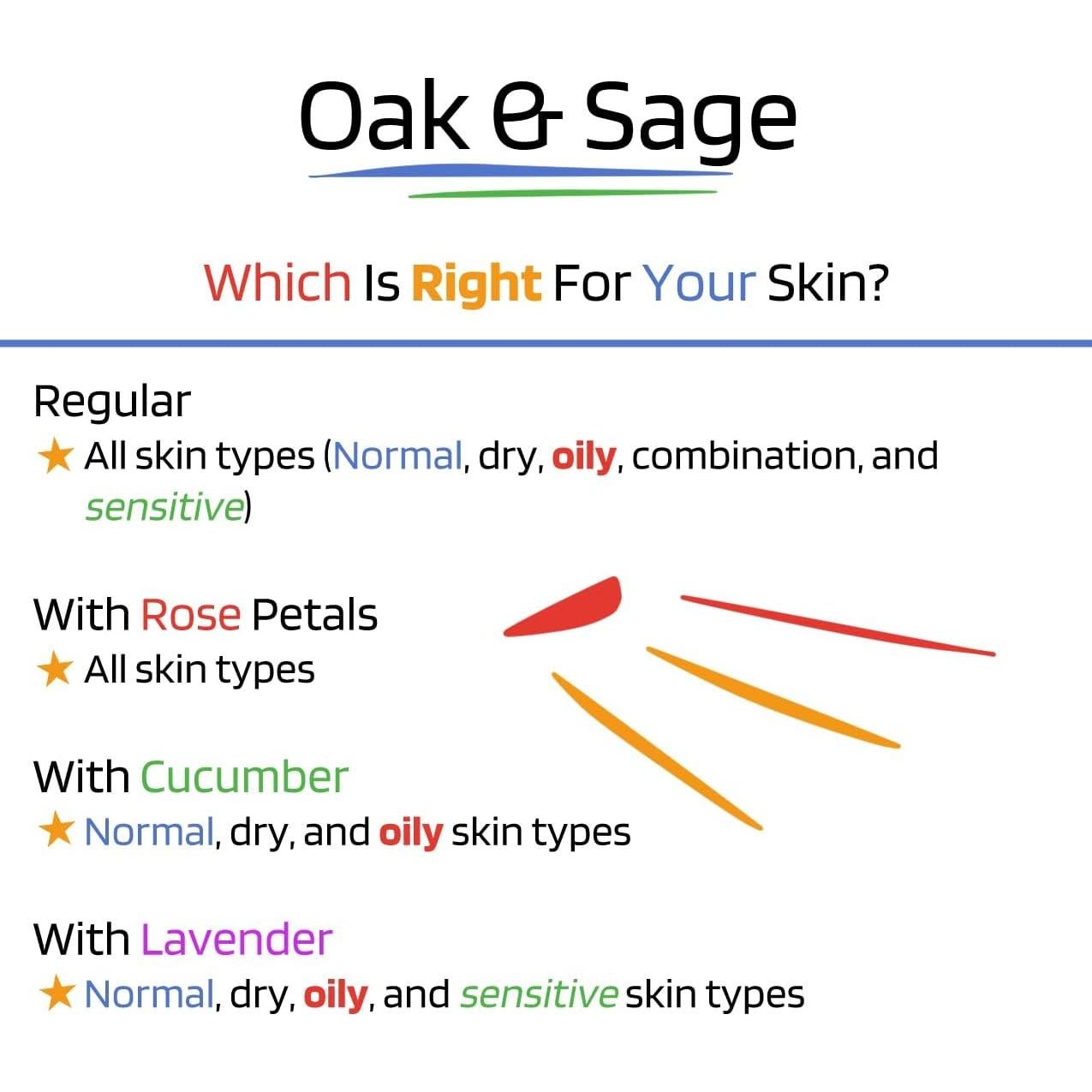 Oak & Sage

Which Is Right For Your Skin?

Regular
★ All skin types (Normal, dry, oily, combination, and sensitive)

With Rose Petals
★ All skin types

With Cucumber
★ Normal, dry, and oily skin types

With Lavender
★ Normal, dry, oily, and sensitive skin types